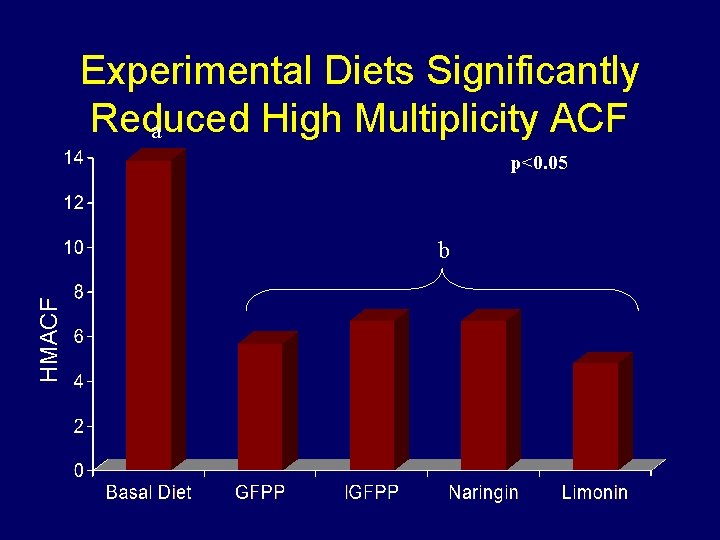 Experimental Diets Significantly Reduced High Multiplicity ACF

a

p<0.05

b

HMACF

14
12
10
8
6
4
2
0

Basal Diet
GFPP
IGFPP
Naringin
Limonin